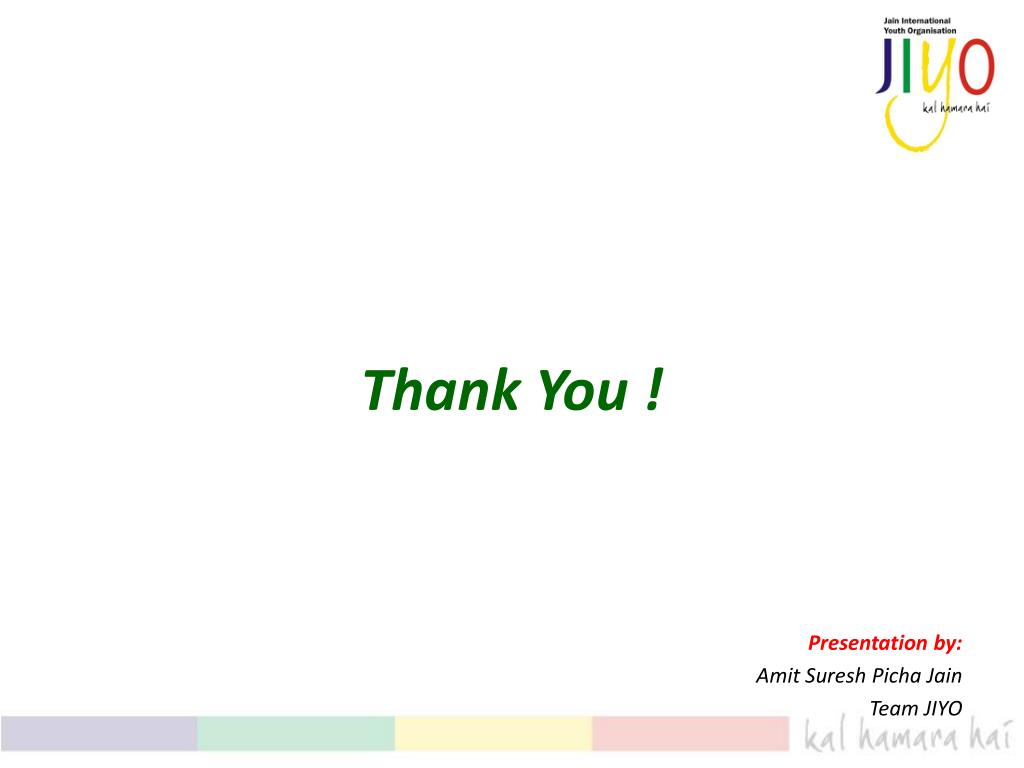 Jain International Youth Organisation
JIYO
kal hamara hai

Thank You !

Presentation by:
Amit Suresh Picha Jain
Team JIYO

kal hamara hai